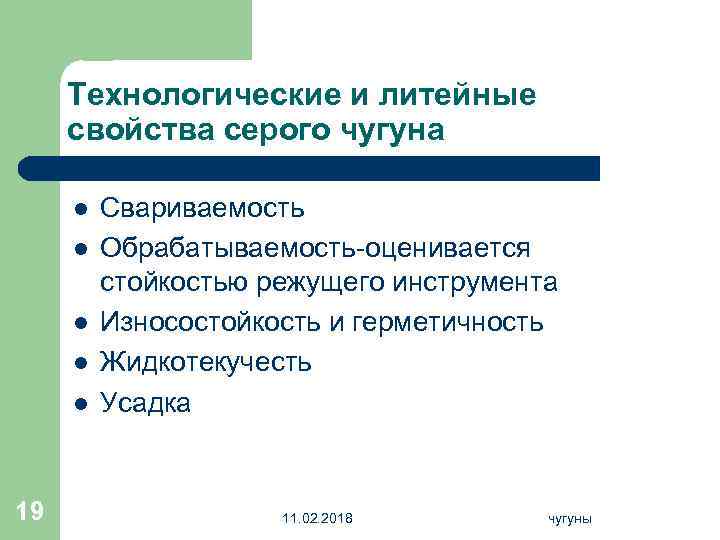 Технологические и литейные свойства серого чугуна

- Свариваемость
- Обрабатываемость-оценивается стойкостью режущего инструмента
- Износостойкость и герметичность
- Жидкотекучесть
- Усадка

19

11.02.2018

чугуны